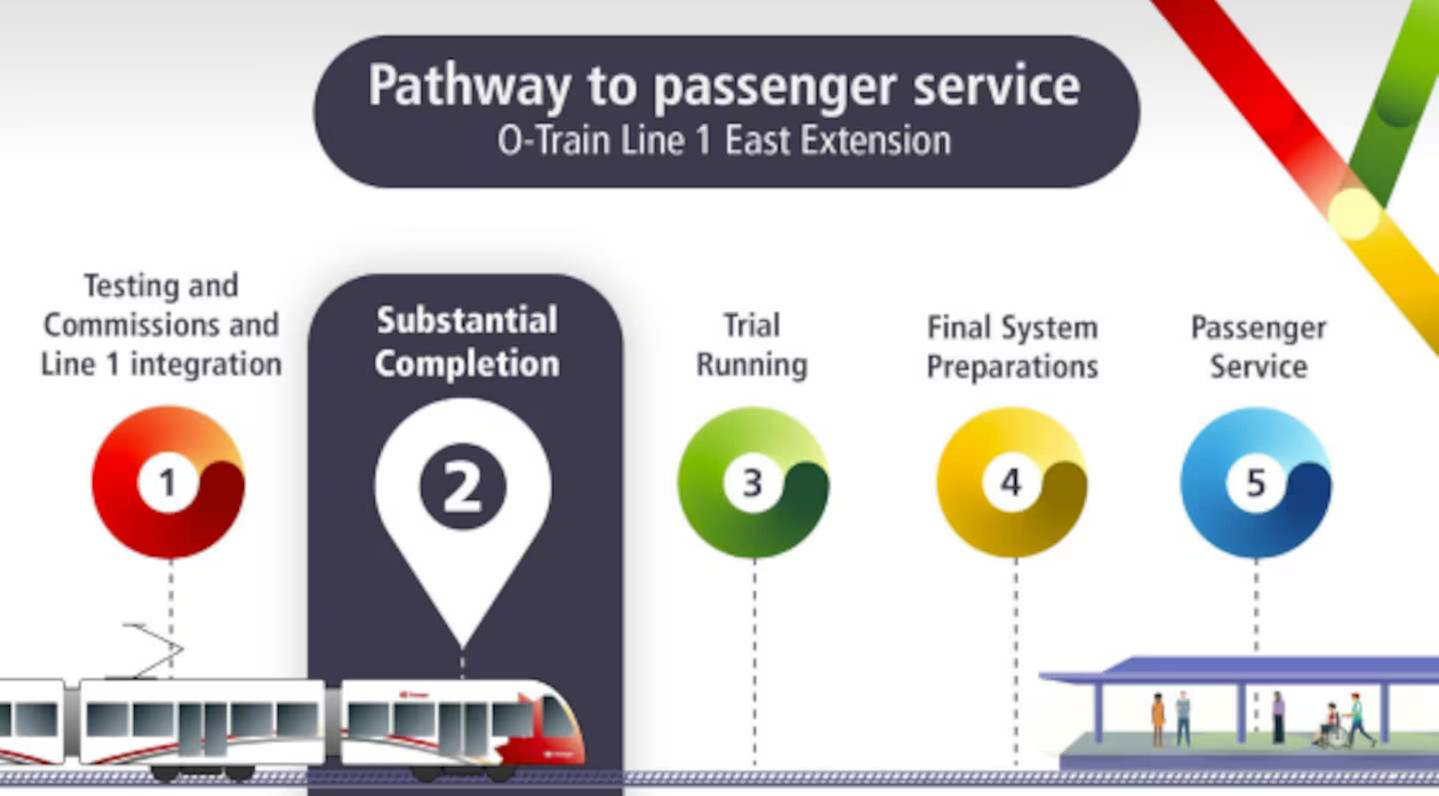 Pathway to passenger service
O-Train Line 1 East Extension

Testing and Commissions and Line 1 integration

1

Substantial Completion

2

Trial Running

3

Final System Preparations

4

Passenger Service

5